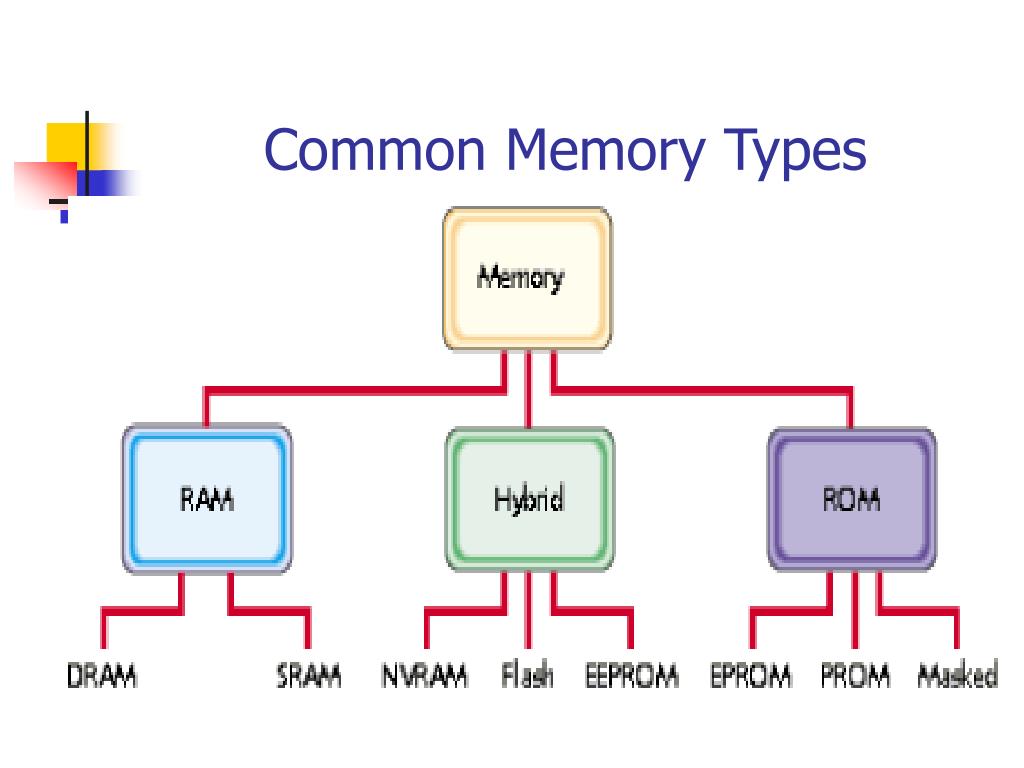 Common Memory Types

Memory

RAM

Hybrid

ROM

DRAM

SRAM

NVRAM

Flash

EEPROM

EPROM

PROM

Masked